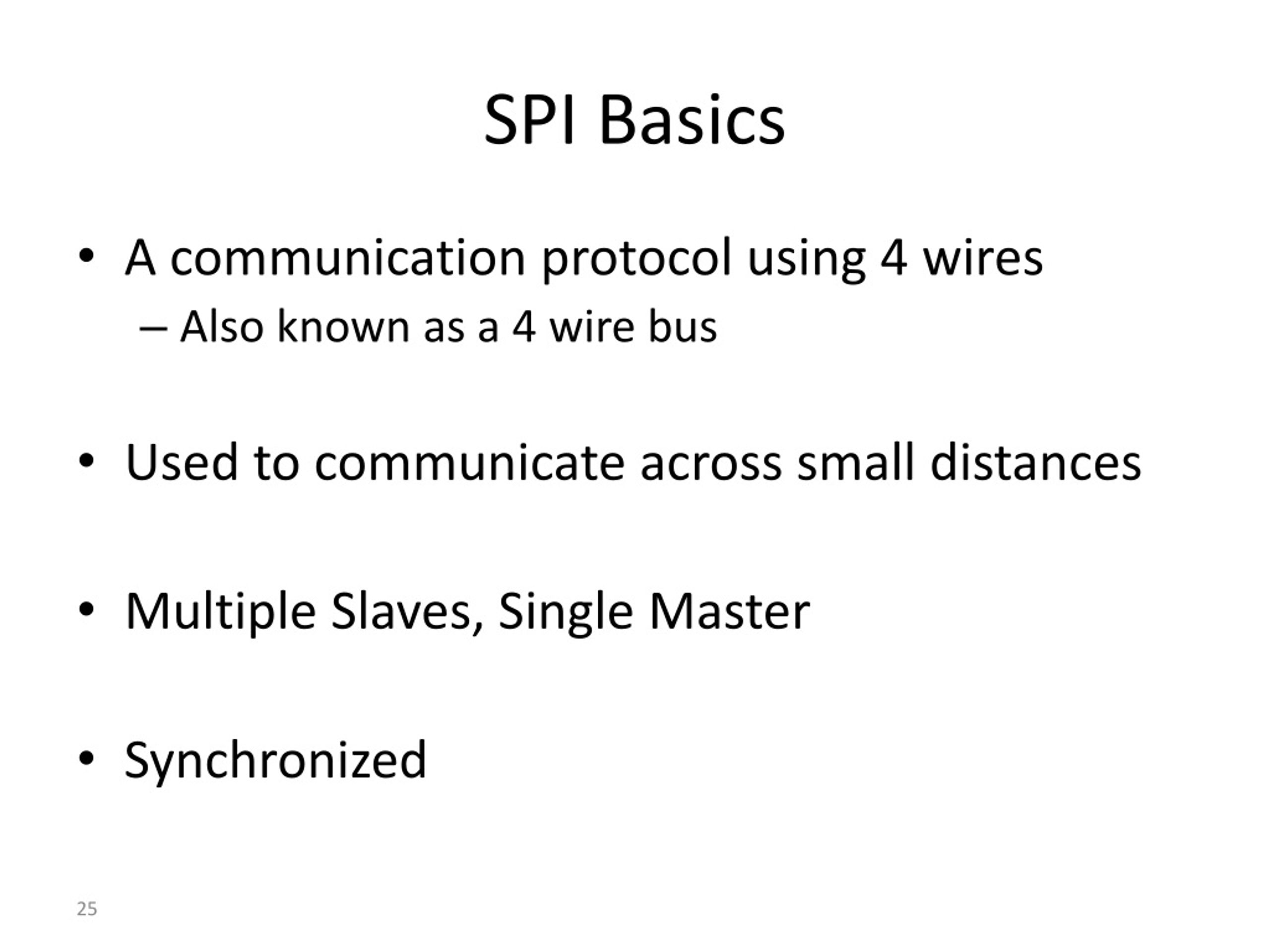 SPI Basics

• A communication protocol using 4 wires
– Also known as a 4 wire bus

• Used to communicate across small distances

• Multiple Slaves, Single Master

• Synchronized

25